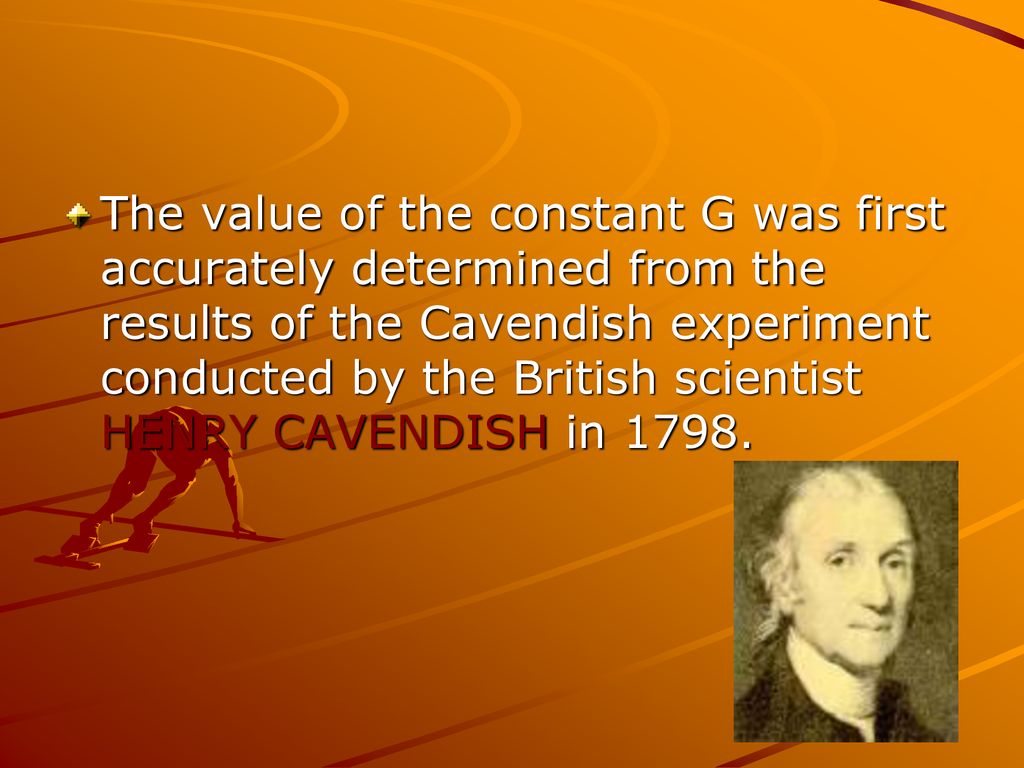 The value of the constant G was first accurately determined from the results of the Cavendish experiment conducted by the British scientist HENRY CAVENDISH in 1798.